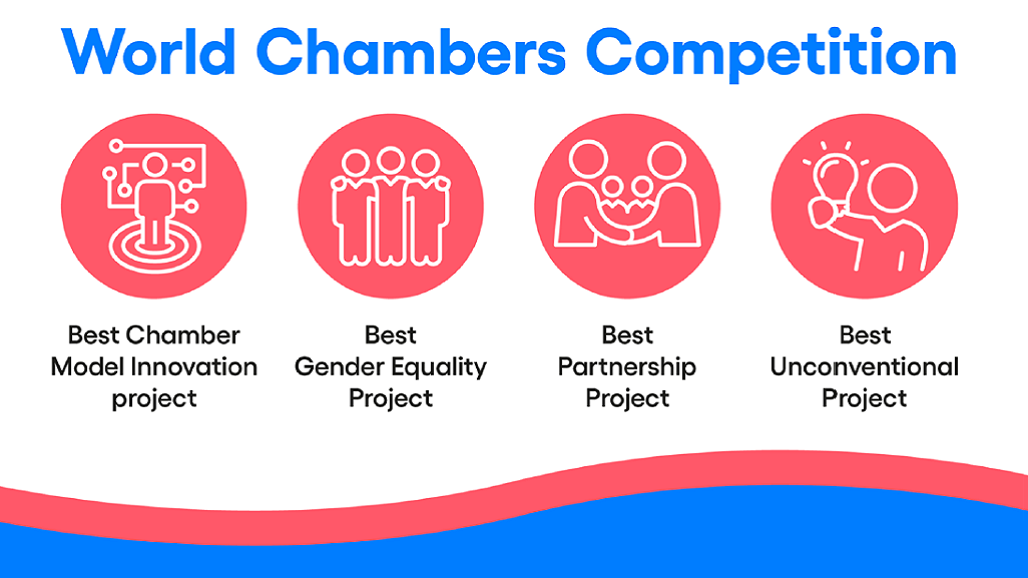 World Chambers Competition

Best Chamber Model Innovation project

Best Gender Equality Project

Best Partnership Project

Best Unconventional Project